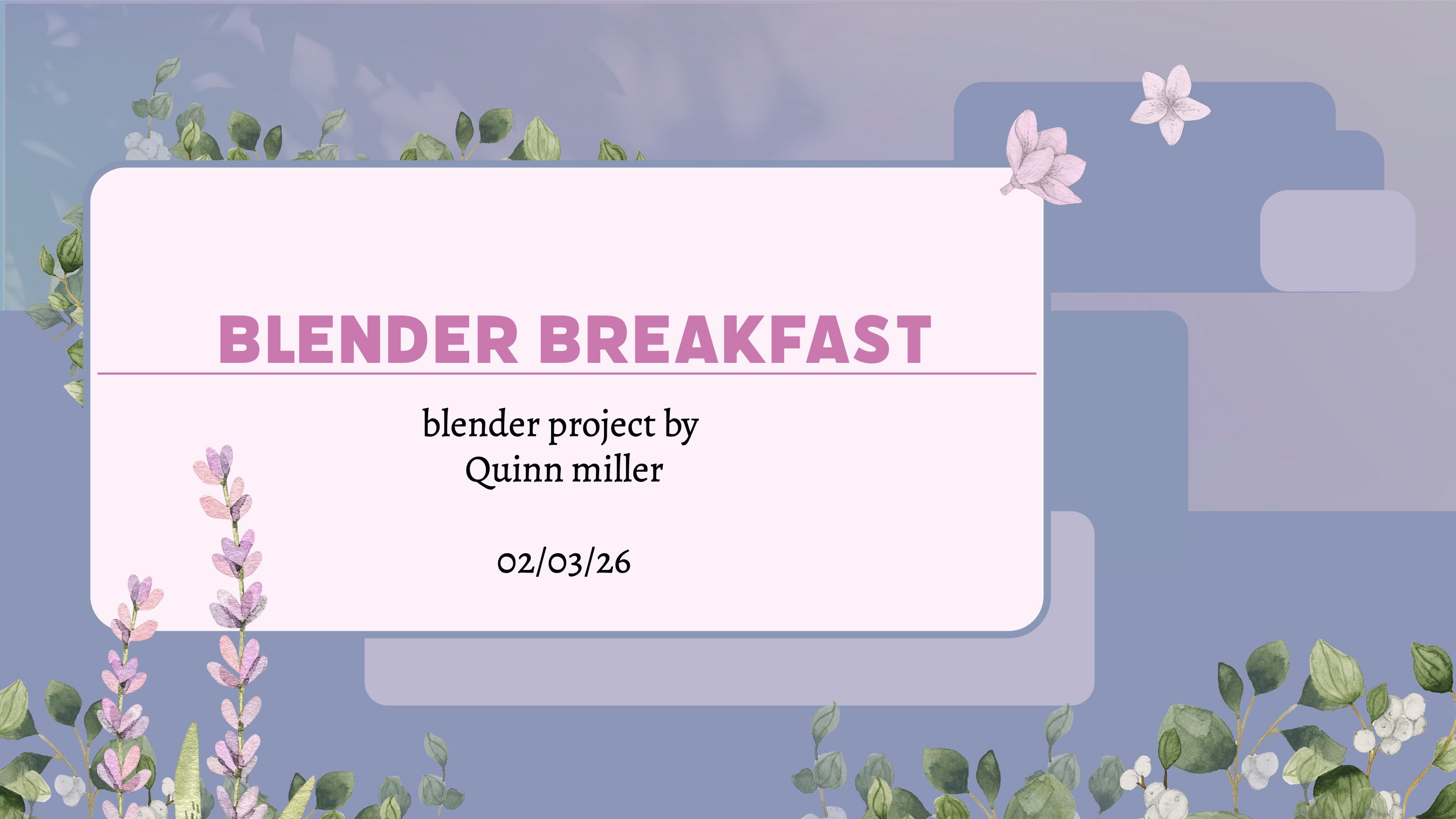 BLENDER BREAKFAST

blender project by
Quinn miller

02/03/26